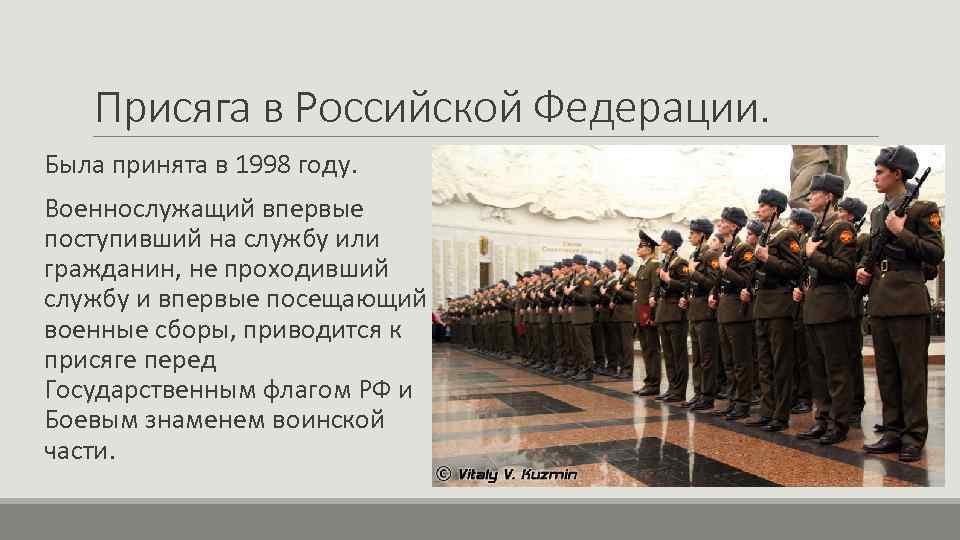 Присяга в Российской Федерации.

Была принята в 1998 году.

Военнослужащий впервые поступивший на службу или гражданин, не проходивший службу и впервые посещающий военные сборы, приводится к присяге перед Государственным флагом РФ и Боевым знаменем воинской части.

© Vitaly V. Kuzmin